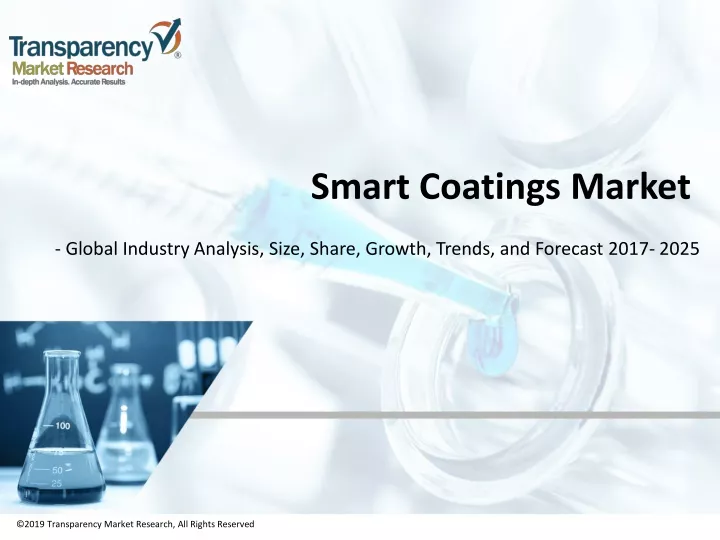 Transparency Market Research
In-depth Analysis. Accurate Results

Smart Coatings Market

- Global Industry Analysis, Size, Share, Growth, Trends, and Forecast 2017- 2025

100
75
50
25

©2019 Transparency Market Research, All Rights Reserved